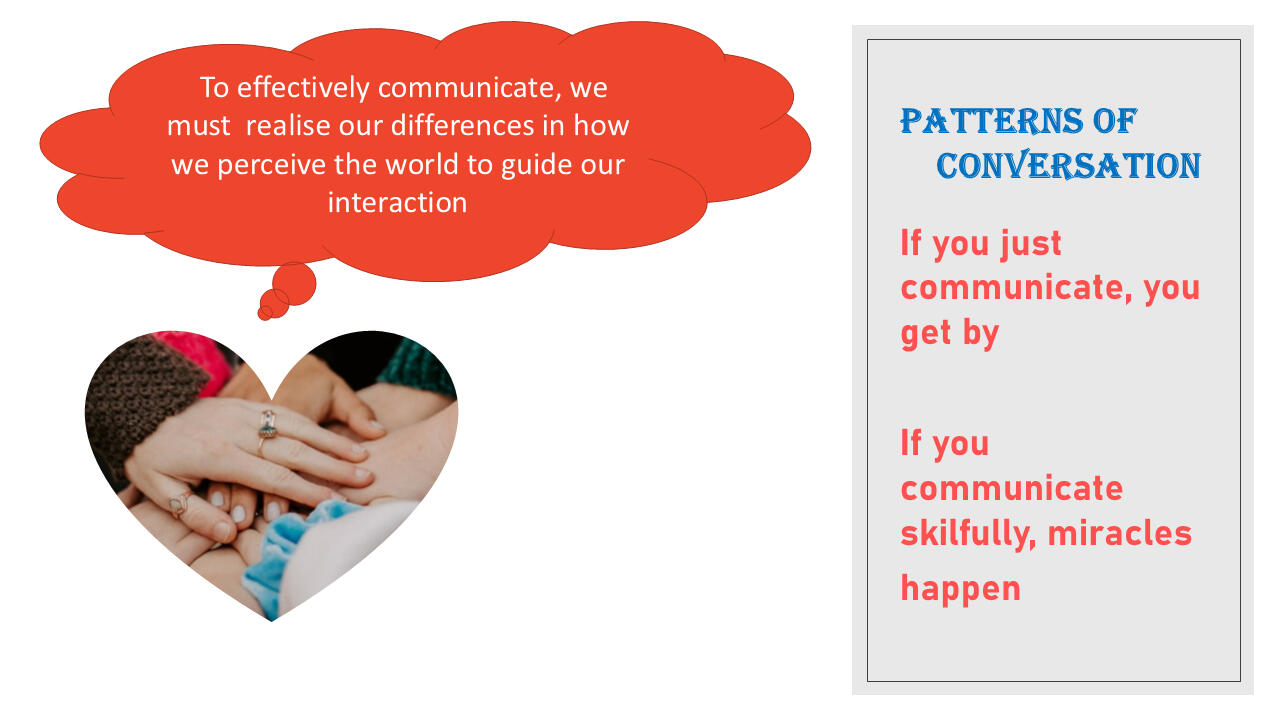 To effectively communicate, we must realise our differences in how we perceive the world to guide our interaction

PATTERNS OF CONVERSATION

If you just communicate, you get by

If you communicate skilfully, miracles happen